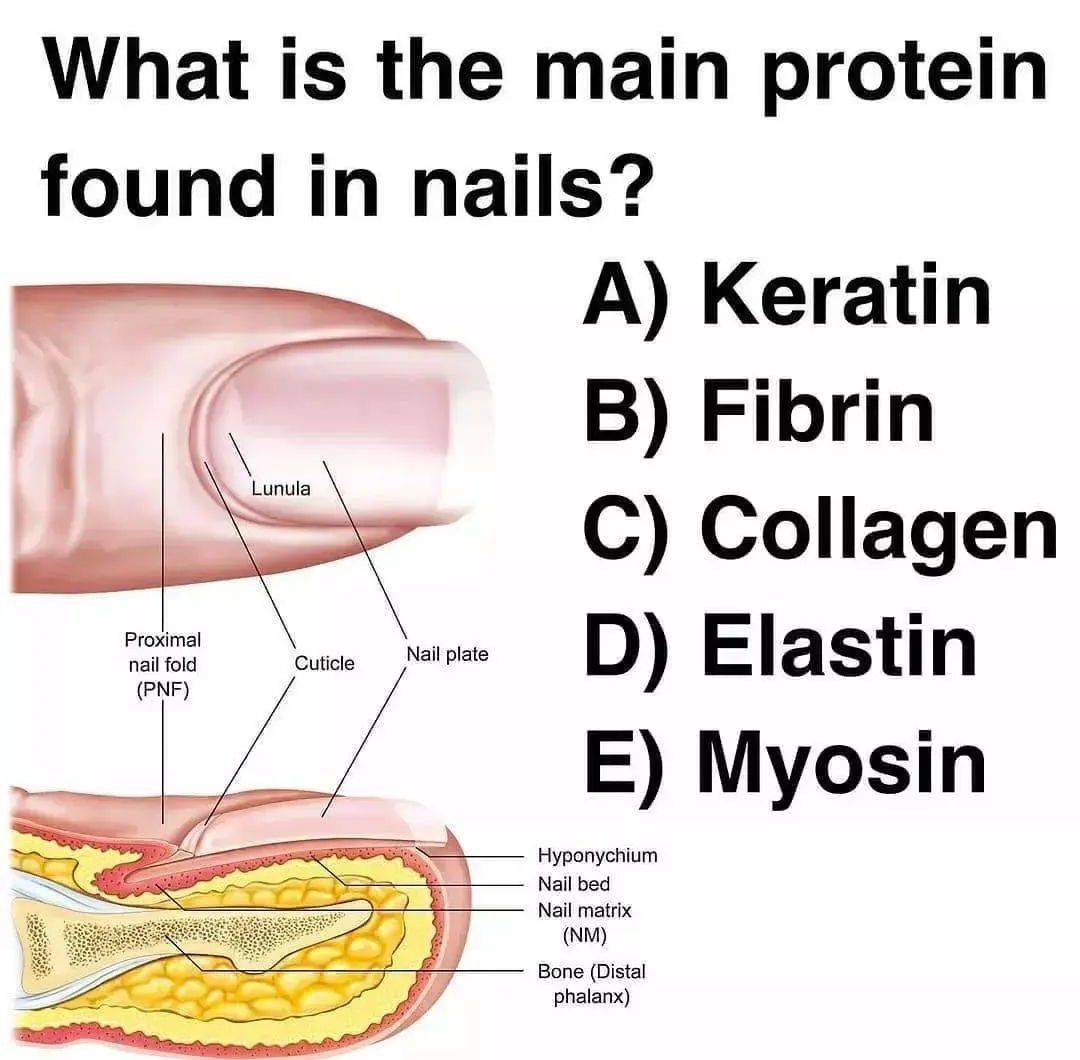 What is the main protein found in nails?

A) Keratin
B) Fibrin
C) Collagen
D) Elastin
E) Myosin

Lunula

Proximal nail fold (PNF)

Cuticle

Nail plate

Hyponychium

Nail bed

Nail matrix (NM)

Bone (Distal phalanx)